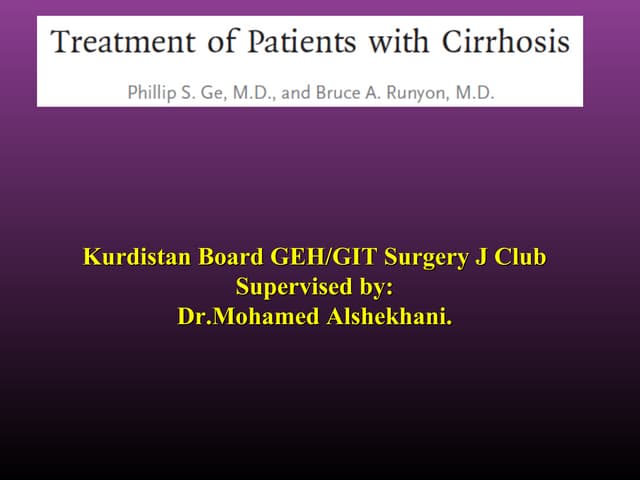 Treatment of Patients with Cirrhosis

Phillip S. Ge, M.D., and Bruce A. Runyon, M.D.

Kurdistan Board GEH/GIT Surgery J Club
Supervised by:
Dr.Mohamed Alshekhani.